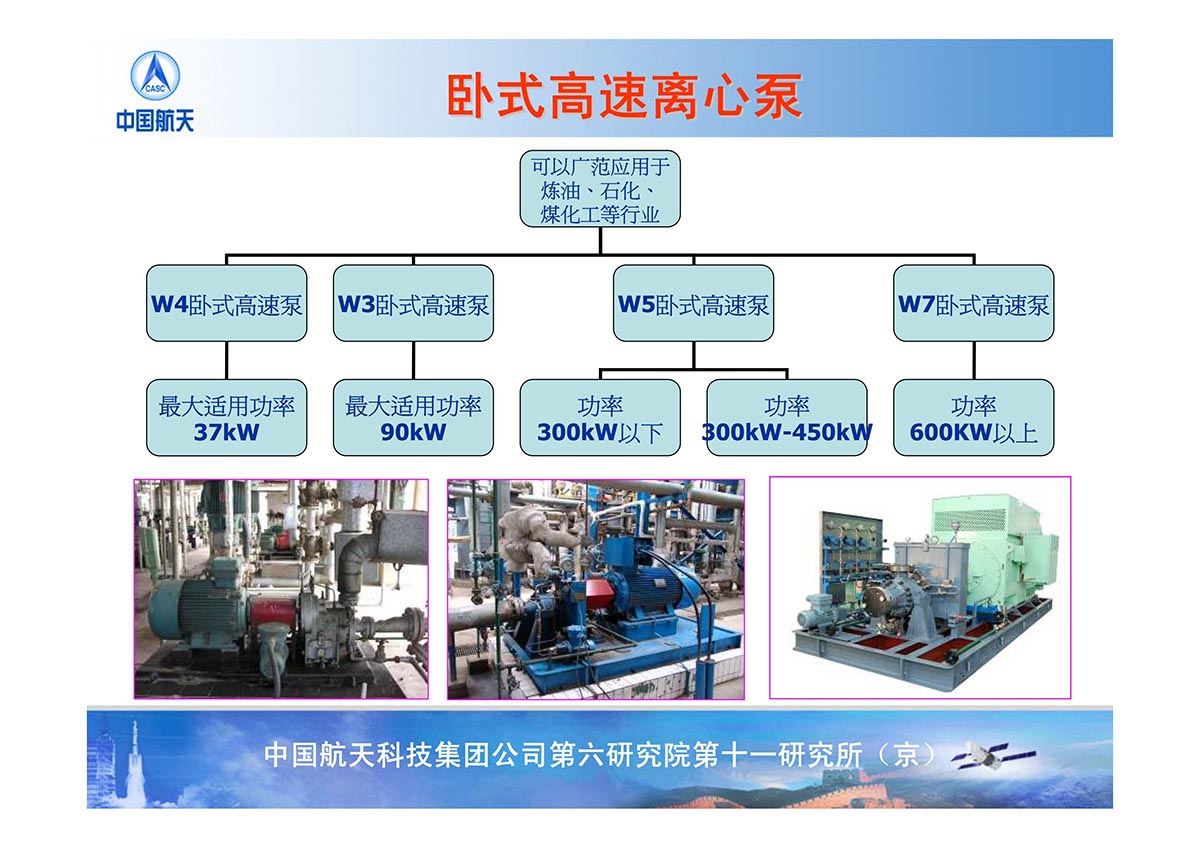 CASC
中国航天

卧式高速离心泵

可以广范应用于炼油、石化、煤化工等行业

W4卧式高速泵

W3卧式高速泵

W5卧式高速泵

W7卧式高速泵

最大适用功率 37kW

最大适用功率 90kW

功率 300kW以下

功率 300kW-450kW

功率 600KW以上

中国航天科技集团公司第六研究院第十一研究所（京）